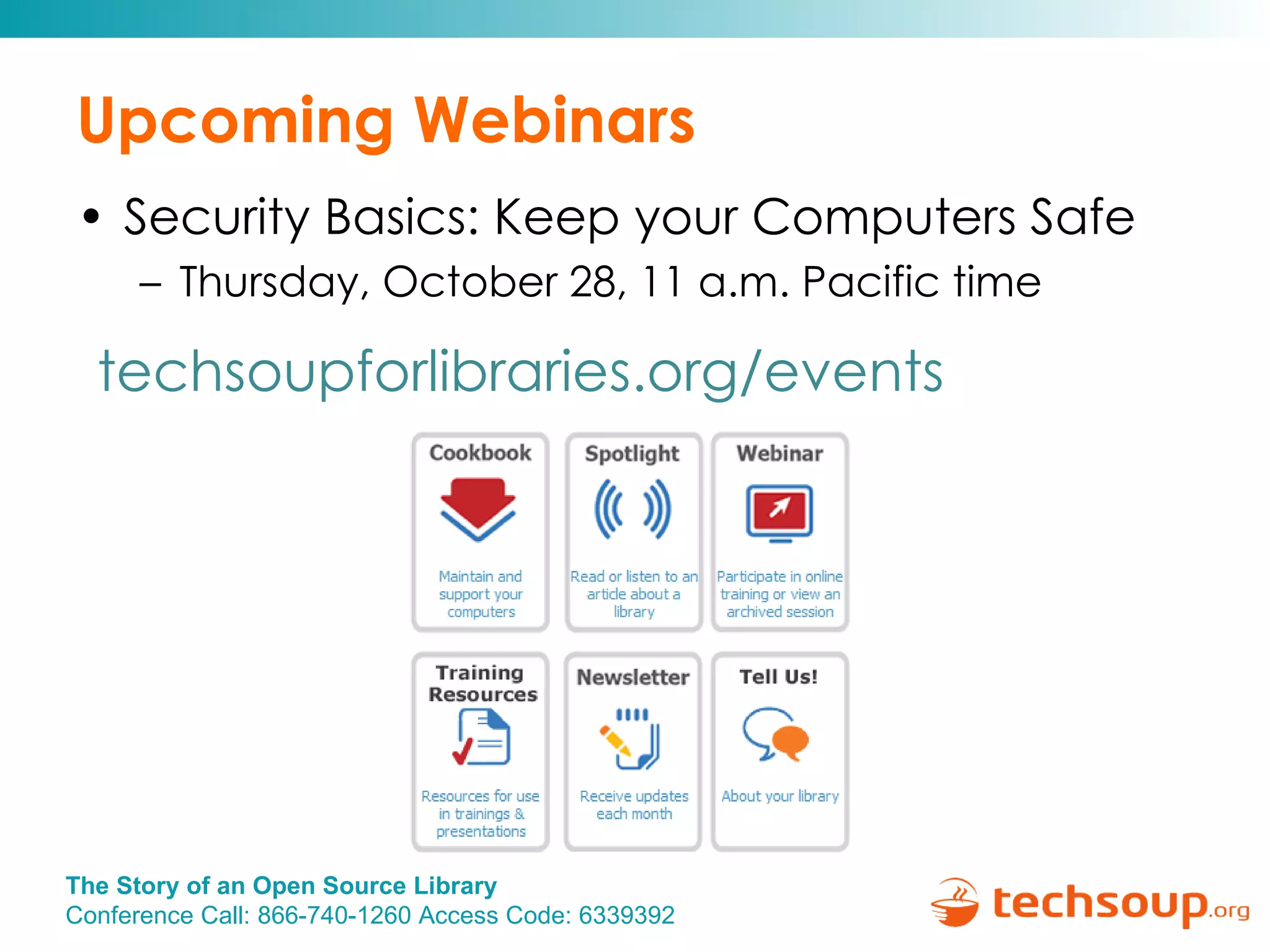 Upcoming Webinars

• Security Basics: Keep your Computers Safe
 – Thursday, October 28, 11 a.m. Pacific time

techsoupforlibraries.org/events

Cookbook
Maintain and support your computers

Spotlight
Read or listen to an article about a library

Webinar
Participate in online training or view an archived session

Training Resources
Resources for use in trainings & presentations

Newsletter
Receive updates each month

Tell Us!
About your library

The Story of an Open Source Library
Conference Call: 866-740-1260 Access Code: 6339392

techsoup.org